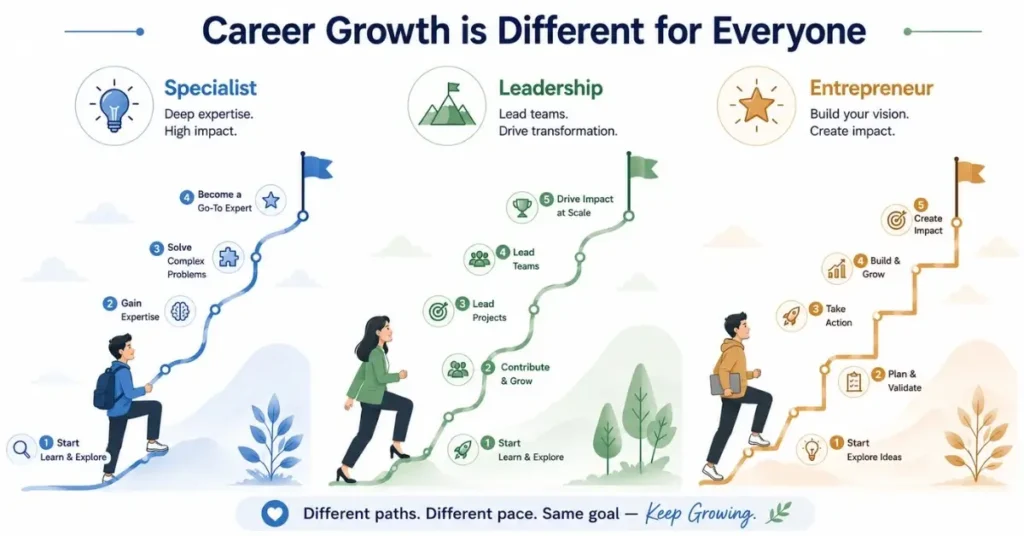 Career Growth is Different for Everyone

Specialist
Deep expertise.
High impact.

4 Become a Go-To Expert
3 Solve Complex Problems
2 Gain Expertise
1 Start Learn & Explore

Leadership
Lead teams.
Drive transformation.

5 Drive Impact at Scale
4 Lead Teams
3 Lead Projects
2 Contribute & Grow
1 Start Learn & Explore

Entrepreneur
Build your vision.
Create impact.

5 Create Impact
4 Build & Grow
3 Take Action
2 Plan & Validate
1 Start Explore Ideas

Different paths. Different pace. Same goal — Keep Growing.